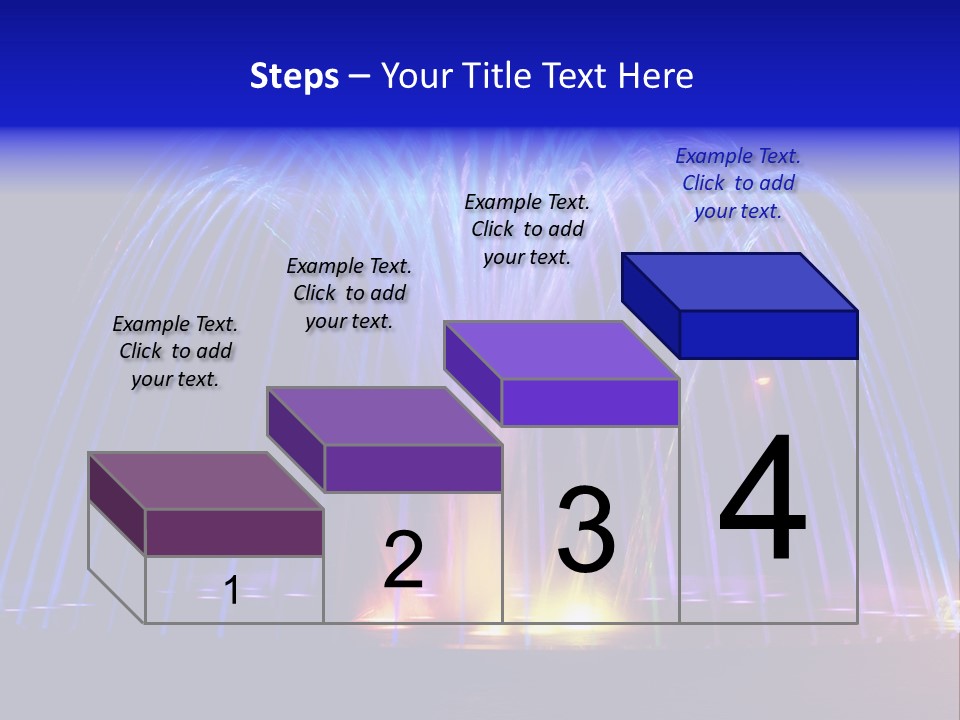 Steps – Your Title Text Here

Example Text. Click to add your text.

Example Text. Click to add your text.

Example Text. Click to add your text.

Example Text. Click to add your text.

1

2

3

4